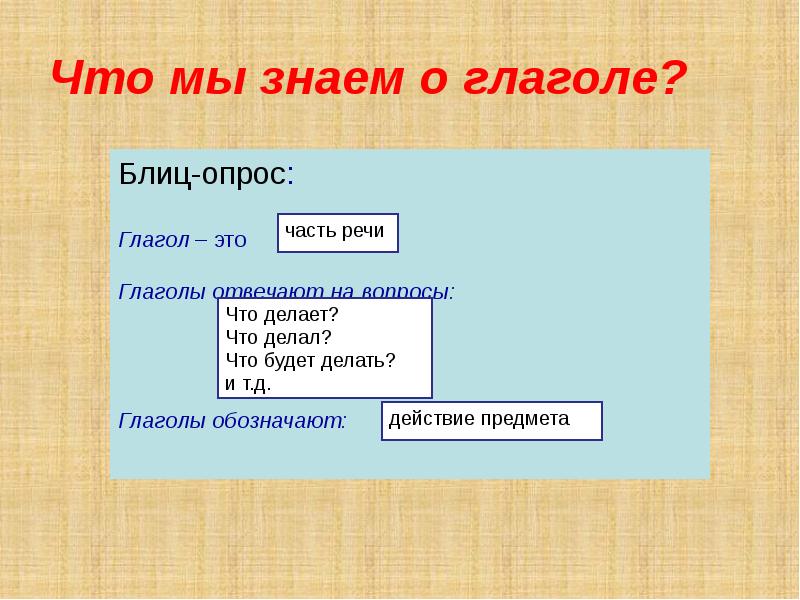 Что мы знаем о глаголе?

Блиц-опрос:

Глагол – это часть речи

Глаголы отвечают на вопросы:

Что делает?
Что делал?
Что будет делать?
и т.д.

Глаголы обозначают: действие предмета